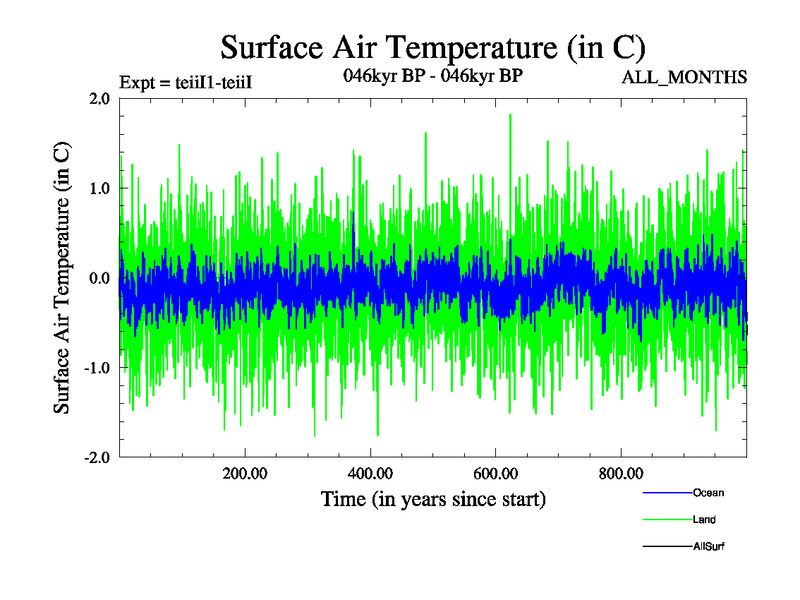 Surface Air Temperature (in C)

Expt = teiiI1-teiiI

046kyr BP - 046kyr BP

ALL_MONTHS

Surface Air Temperature (in C)

2.0

1.0

0.0

-1.0

-2.0

200.00

400.00

600.00

800.00

Time (in years since start)

Ocean

Land

AllSurf